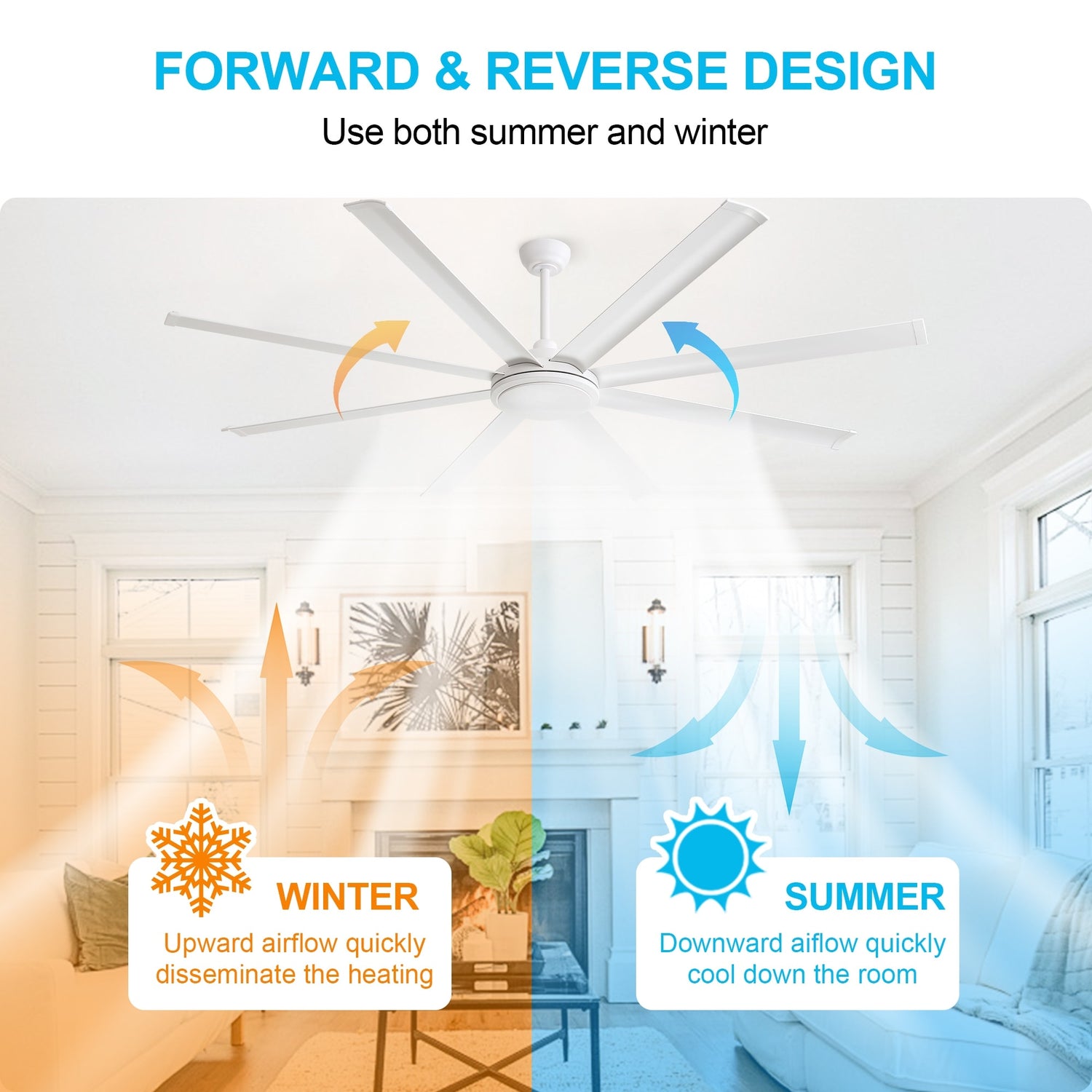 FORWARD & REVERSE DESIGN

Use both summer and winter

WINTER

Upward airflow quickly disseminate the heating

SUMMER

Downward aiflow quickly cool down the room